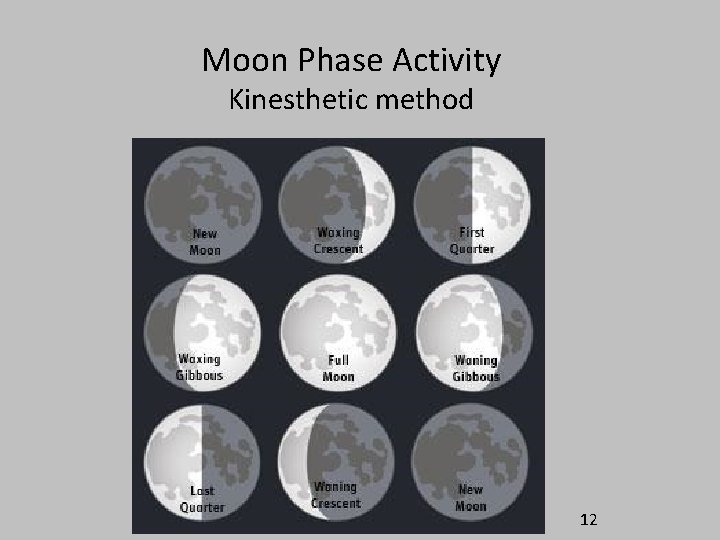 Moon Phase Activity
Kinesthetic method

New
Moon

Waxing
Crescent

First
Quarter

Waxing
Gibbous

Full
Moon

Waning
Gibbous

Last
Quarter

Waning
Crescent

New
Moon

12